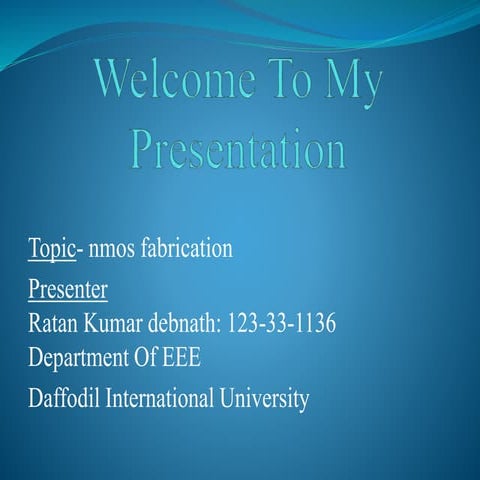 Welcome To My Presentation

Topic- nmos fabrication

Presenter

Ratan Kumar debnath: 123-33-1136

Department Of EEE

Daffodil International University